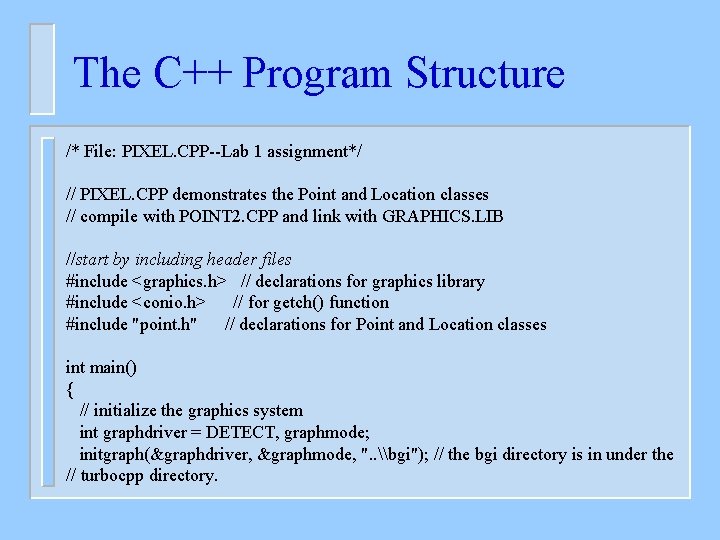 The C++ Program Structure

/* File: PIXEL.CPP--Lab 1 assignment*/

// PIXEL.CPP demonstrates the Point and Location classes
// compile with POINT2.CPP and link with GRAPHICS.LIB

//start by including header files
#include <graphics.h>   // declarations for graphics library
#include <conio.h>   // for getch() function
#include "point.h"   // declarations for Point and Location classes

int main()
{
  // initialize the graphics system
  int graphdriver = DETECT, graphmode;
  initgraph(&graphdriver, &graphmode, "..\\bgi"); // the bgi directory is in under the
// turbocpp directory.